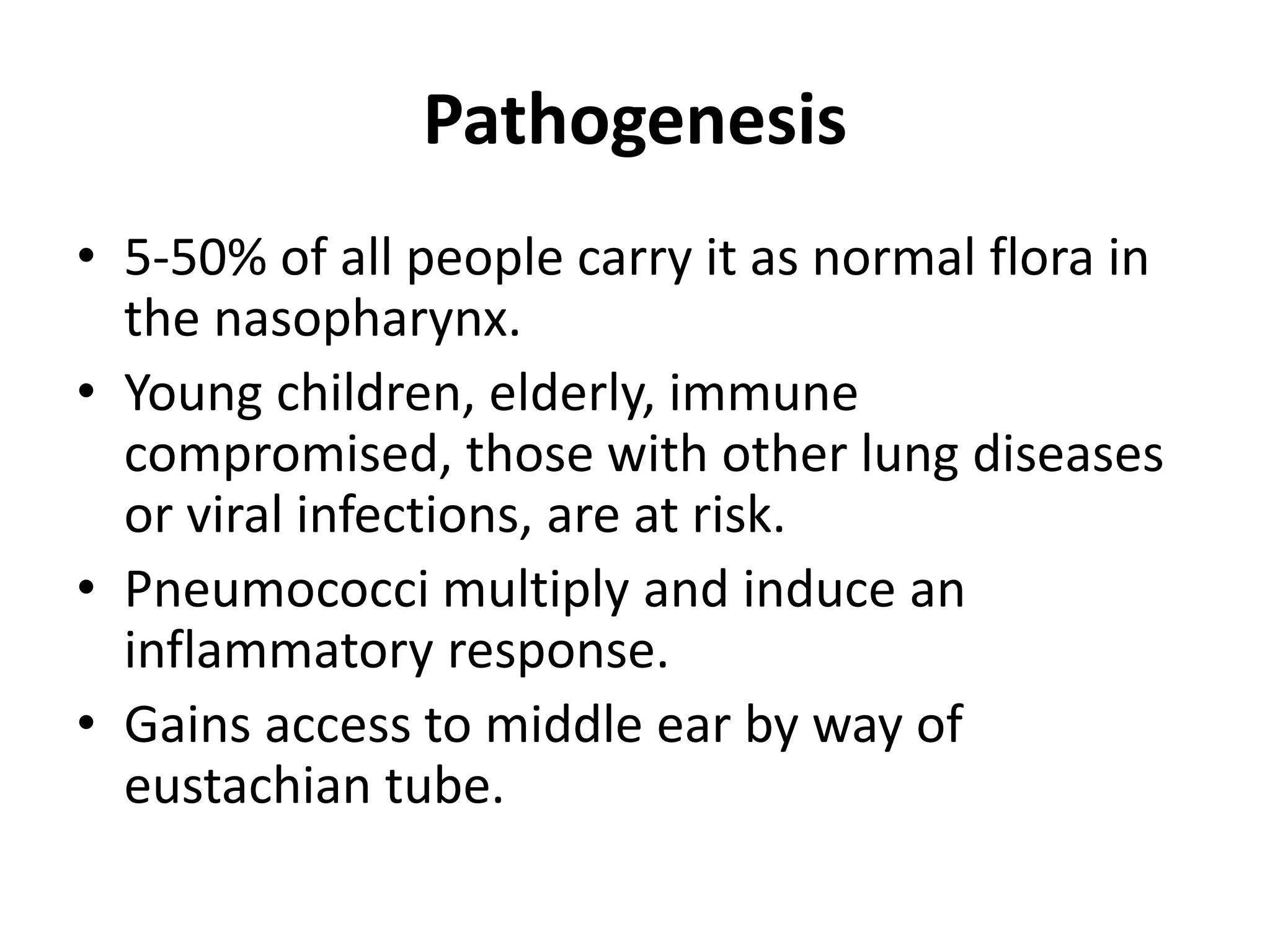 Pathogenesis

• 5-50% of all people carry it as normal flora in the nasopharynx.
• Young children, elderly, immune compromised, those with other lung diseases or viral infections, are at risk.
• Pneumococci multiply and induce an inflammatory response.
• Gains access to middle ear by way of eustachian tube.